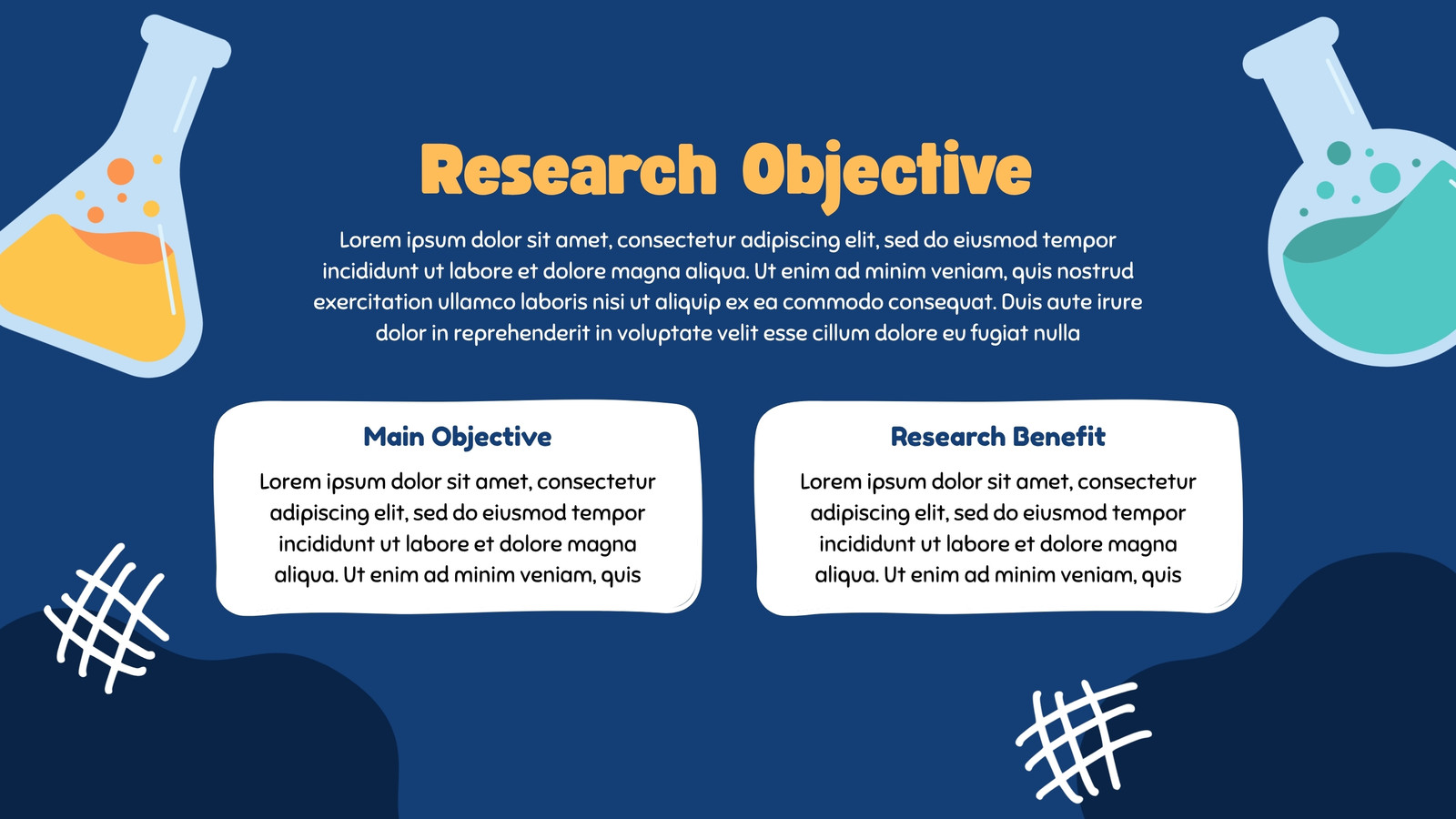 Research Objective

Lorem ipsum dolor sit amet, consectetur adipiscing elit, sed do eiusmod tempor incididunt ut labore et dolore magna aliqua. Ut enim ad minim veniam, quis nostrud exercitation ullamco laboris nisi ut aliquip ex ea commodo consequat. Duis aute irure dolor in reprehenderit in voluptate velit esse cillum dolore eu fugiat nulla

Main Objective

Lorem ipsum dolor sit amet, consectetur adipiscing elit, sed do eiusmod tempor incididunt ut labore et dolore magna aliqua. Ut enim ad minim veniam, quis

Research Benefit

Lorem ipsum dolor sit amet, consectetur adipiscing elit, sed do eiusmod tempor incididunt ut labore et dolore magna aliqua. Ut enim ad minim veniam, quis